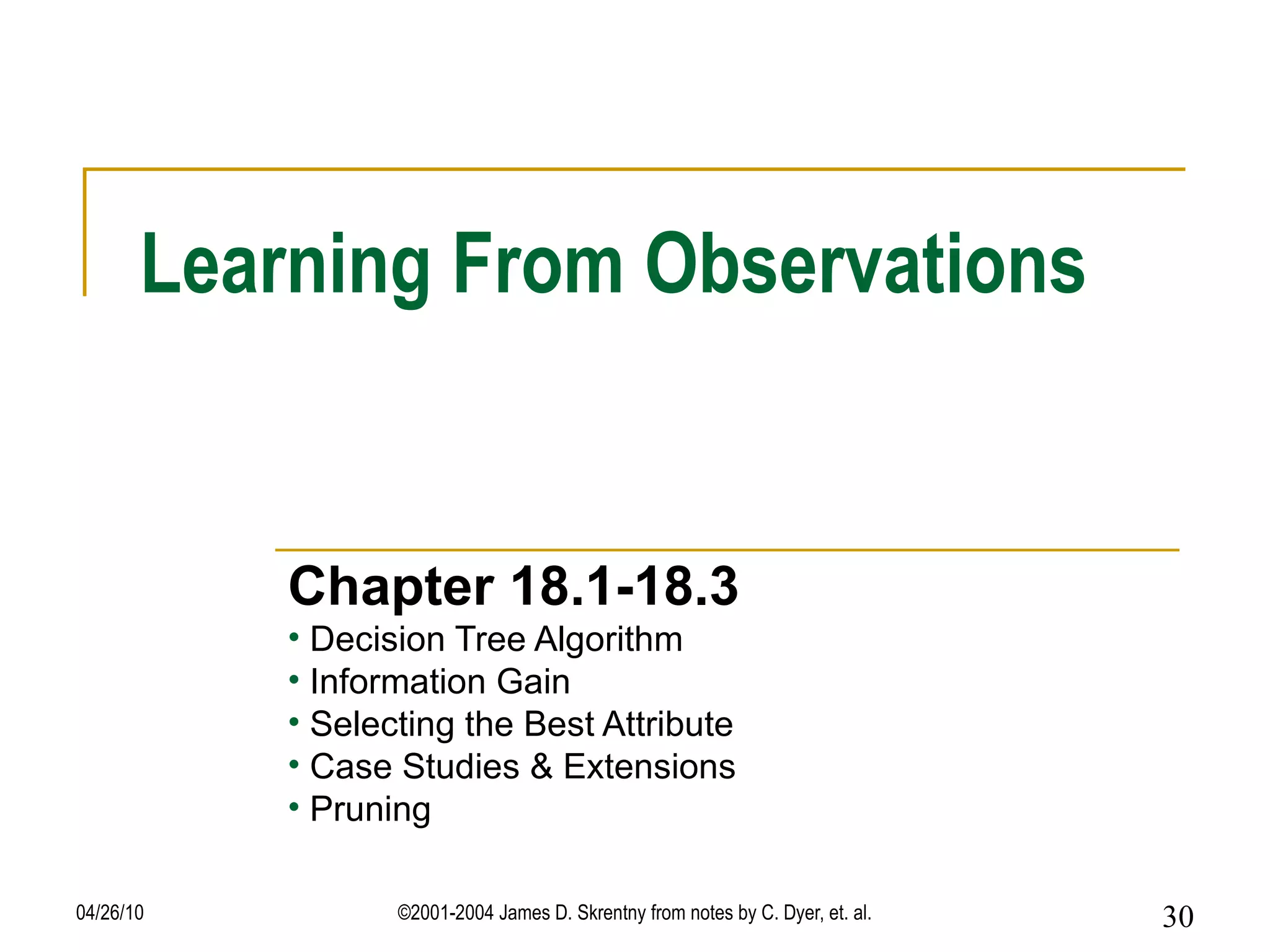 Learning From Observations

Chapter 18.1-18.3

• Decision Tree Algorithm
• Information Gain
• Selecting the Best Attribute
• Case Studies & Extensions
• Pruning

04/26/10

©2001-2004 James D. Skrentny from notes by C. Dyer, et. al.

30